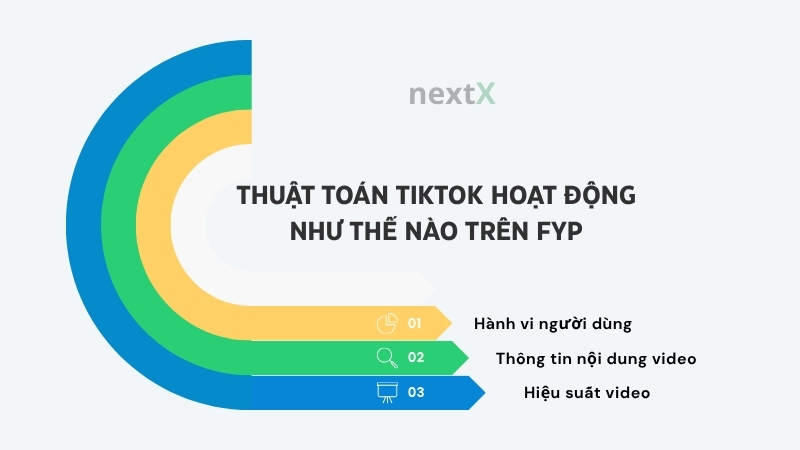 nextX

THUẬT TOÁN TIKTOK HOẠT ĐỘNG NHƯ THẾ NÀO TRÊN FYP

01 Hành vi người dùng

02 Thông tin nội dung video

03 Hiệu suất video